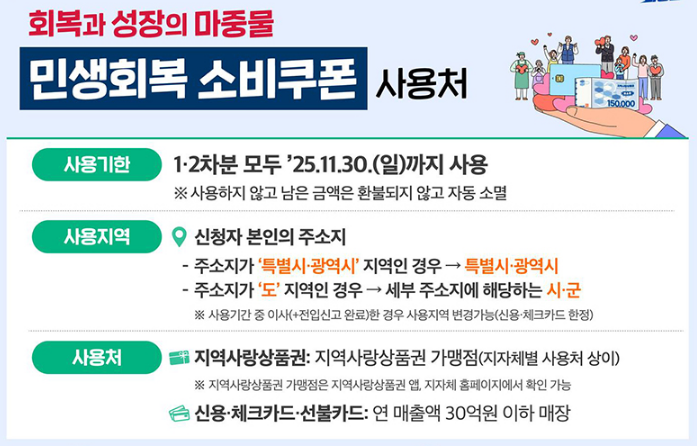 회복과 성장의 마중물

민생회복 소비쿠폰 사용처

150,000

사용기한

1·2차분 모두 '25.11.30.(일)까지 사용

※ 사용하지 않고 남은 금액은 환불되지 않고 자동 소멸

사용지역

신청자 본인의 주소지

- 주소지가 '특별시·광역시' 지역인 경우 → 특별시·광역시

- 주소지가 '도' 지역인 경우 → 세부 주소지에 해당하는 시·군

※ 사용기간 중 이사(+전입신고 완료)한 경우 사용지역 변경가능(신용·체크카드 한정)

사용처

지역사랑상품권: 지역사랑상품권 가맹점(지자체별 사용처 상이)

※ 지역사랑상품권 가맹점은 지역사랑상품권 앱, 지자체 홈페이지에서 확인 가능

신용·체크카드·선불카드: 연 매출액 30억원 이하 매장